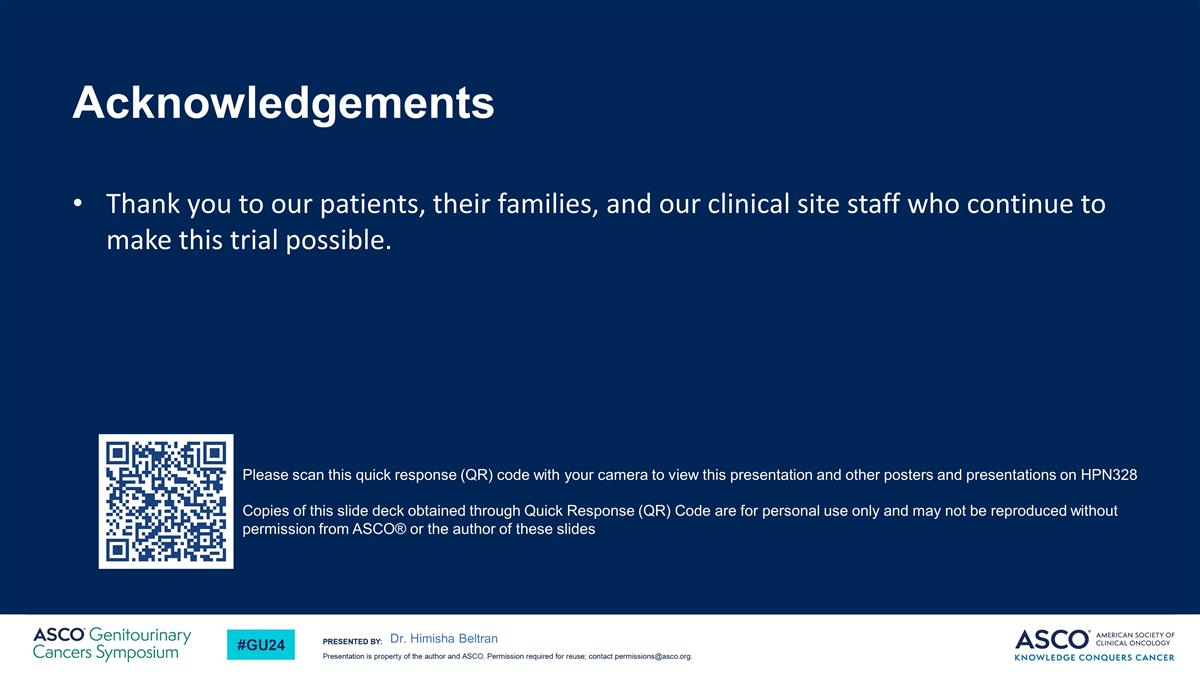 Acknowledgements

• Thank you to our patients, their families, and our clinical site staff who continue to make this trial possible.

Please scan this quick response (QR) code with your camera to view this presentation and other posters and presentations on HPN328

Copies of this slide deck obtained through Quick Response (QR) Code are for personal use only and may not be reproduced without permission from ASCO® or the author of these slides

ASCO® Genitourinary Cancers Symposium

#GU24

PRESENTED BY: Dr. Himisha Beltran

Presentation is property of the author and ASCO. Permission required for reuse; contact permissions@asco.org.

ASCO® AMERICAN SOCIETY OF CLINICAL ONCOLOGY
KNOWLEDGE CONQUERS CANCER